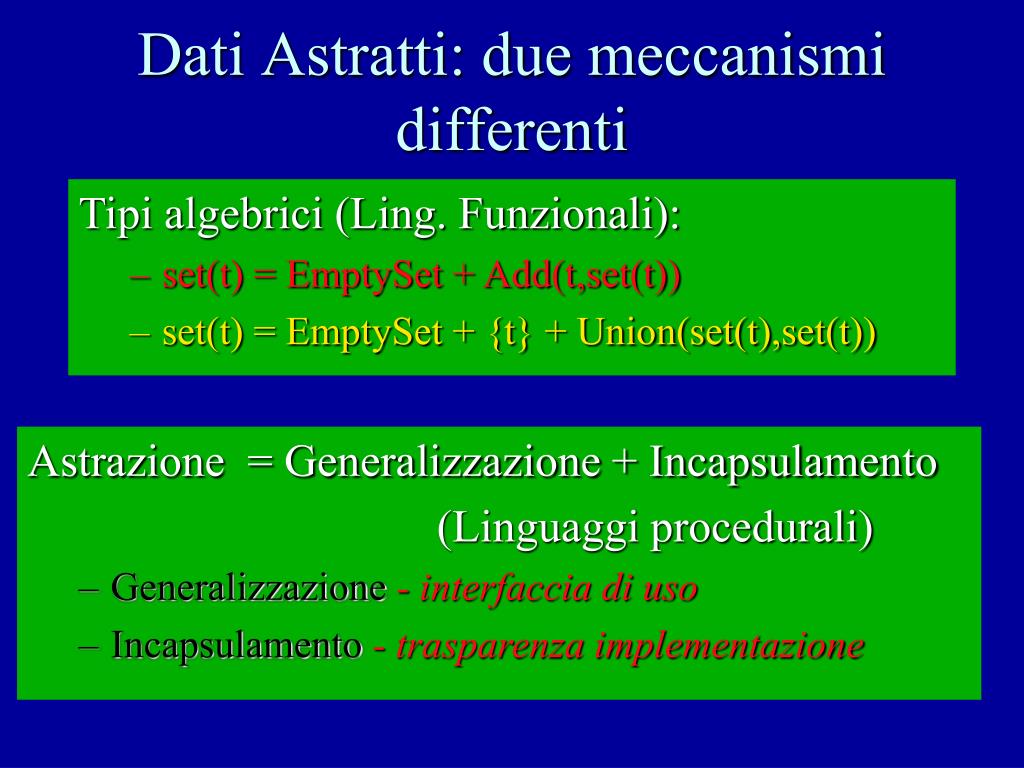 Dati Astratti: due meccanismi differenti

Tipi algebrici (Ling. Funzionali):

– set(t) = EmptySet + Add(t,set(t))

– set(t) = EmptySet + {t} + Union(set(t),set(t))

Astrazione = Generalizzazione + Incapsulamento (Linguaggi procedurali)

– Generalizzazione - interfaccia di uso

– Incapsulamento - trasparenza implementazione